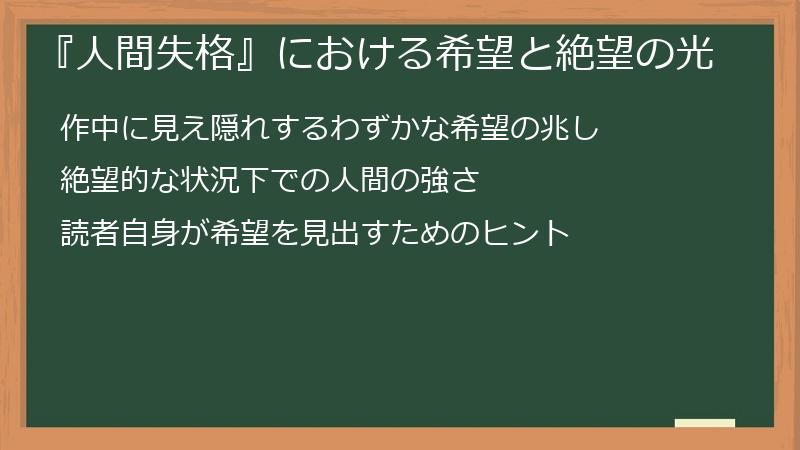 『人間失格』における希望と絶望の光

作中に見え隠れするわずかな希望の兆し

絶望的な状況下での人間の強さ

読者自身が希望を見出すためのヒント